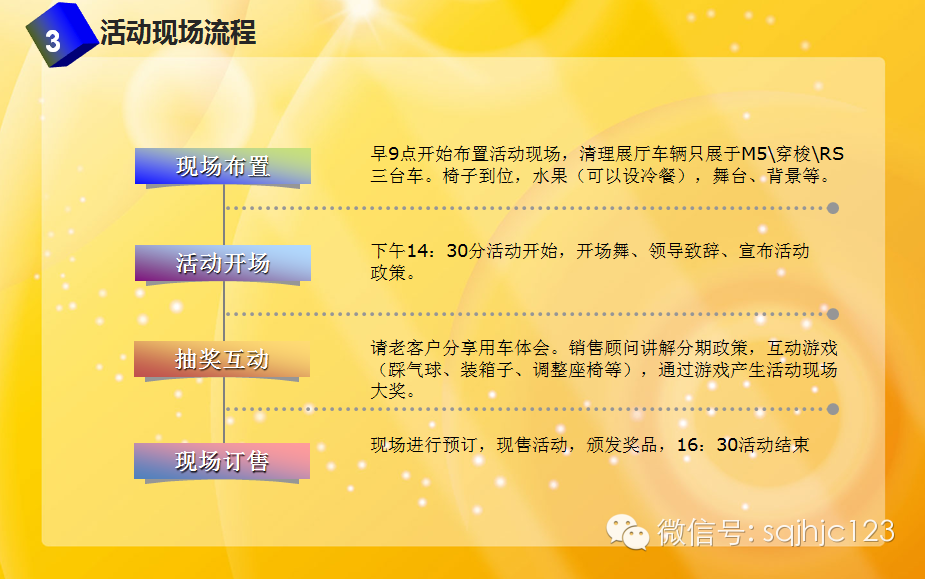 3 活动现场流程

现场布置

早9点开始布置活动现场，清理展厅车辆只展于M5\穿梭\RS三台车。椅子到位，水果（可以设冷餐），舞台、背景等。

活动开场

下午14：30分活动开始，开场舞、领导致辞、宣布活动政策。

抽奖互动

请老客户分享用车体会。销售顾问讲解分期政策，互动游戏（踩气球、装箱子、调整座椅等），通过游戏产生活动现场大奖。

现场订售

现场进行预订，现售活动，颁发奖品，16：30活动结束

微信号: sqjhjc123